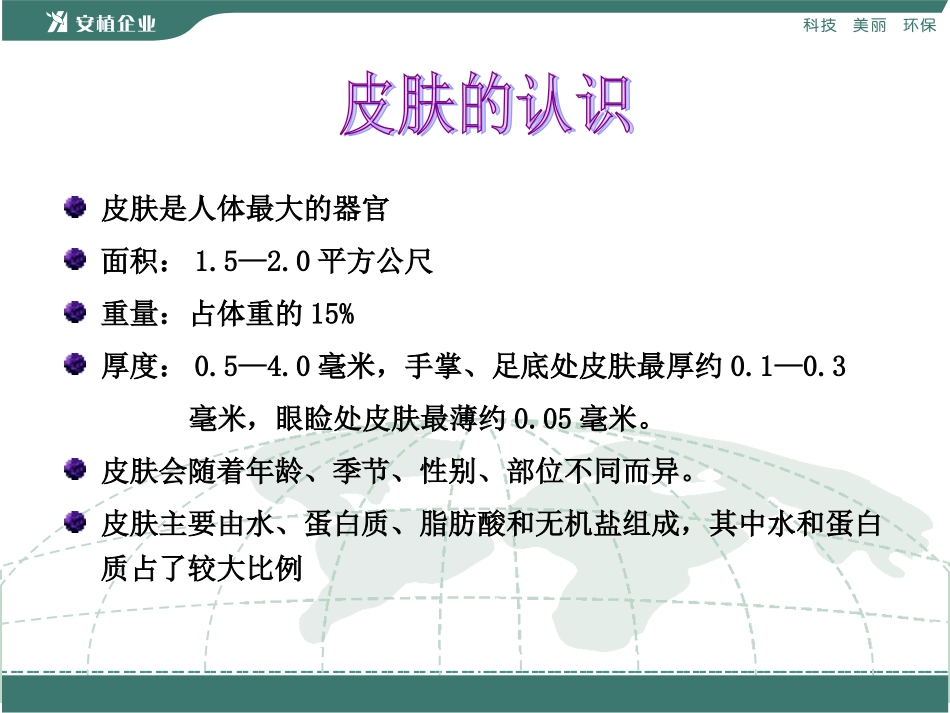 安植企业

科技 美丽 环保

皮肤的认识

皮肤是人体最大的器官

面积： 1.5—2.0 平方公尺

重量：占体重的 15%

厚度： 0.5—4.0 毫米，手掌、足底处皮肤最厚约 0.1—0.3 毫米，眼睑处皮肤最薄约 0.05 毫米。

皮肤会随着年龄、季节、性别、部位不同而异。

皮肤主要由水、蛋白质、脂肪酸和无机盐组成，其中水和蛋白质占了较大比例